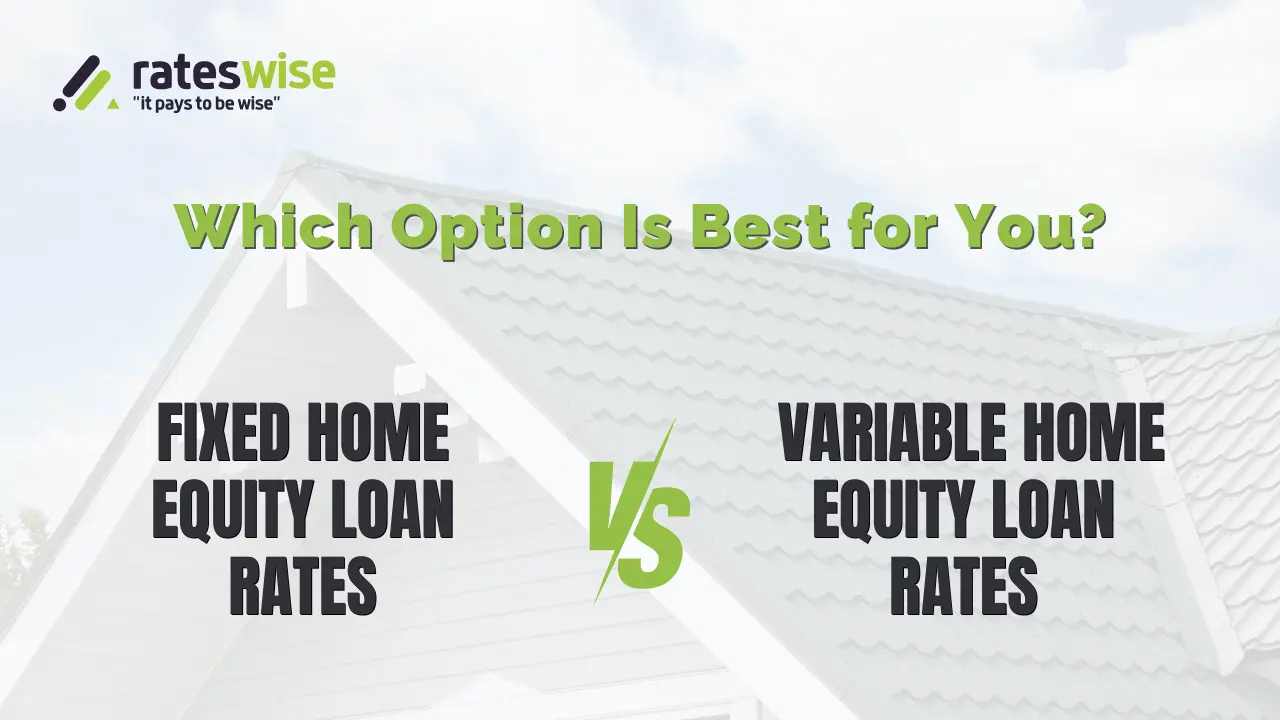 rateswise
"it pays to be wise"

Which Option Is Best for You?

FIXED HOME EQUITY LOAN RATES

VS

VARIABLE HOME EQUITY LOAN RATES